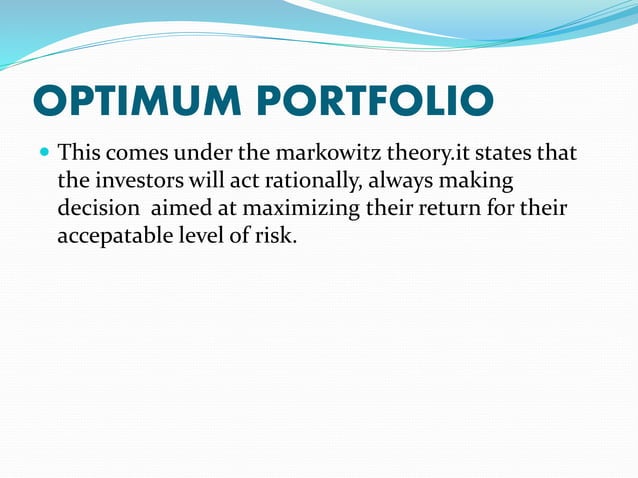 OPTIMUM PORTFOLIO

This comes under the markowitz theory.it states that the investors will act rationally, always making decision aimed at maximizing their return for their accepatable level of risk.